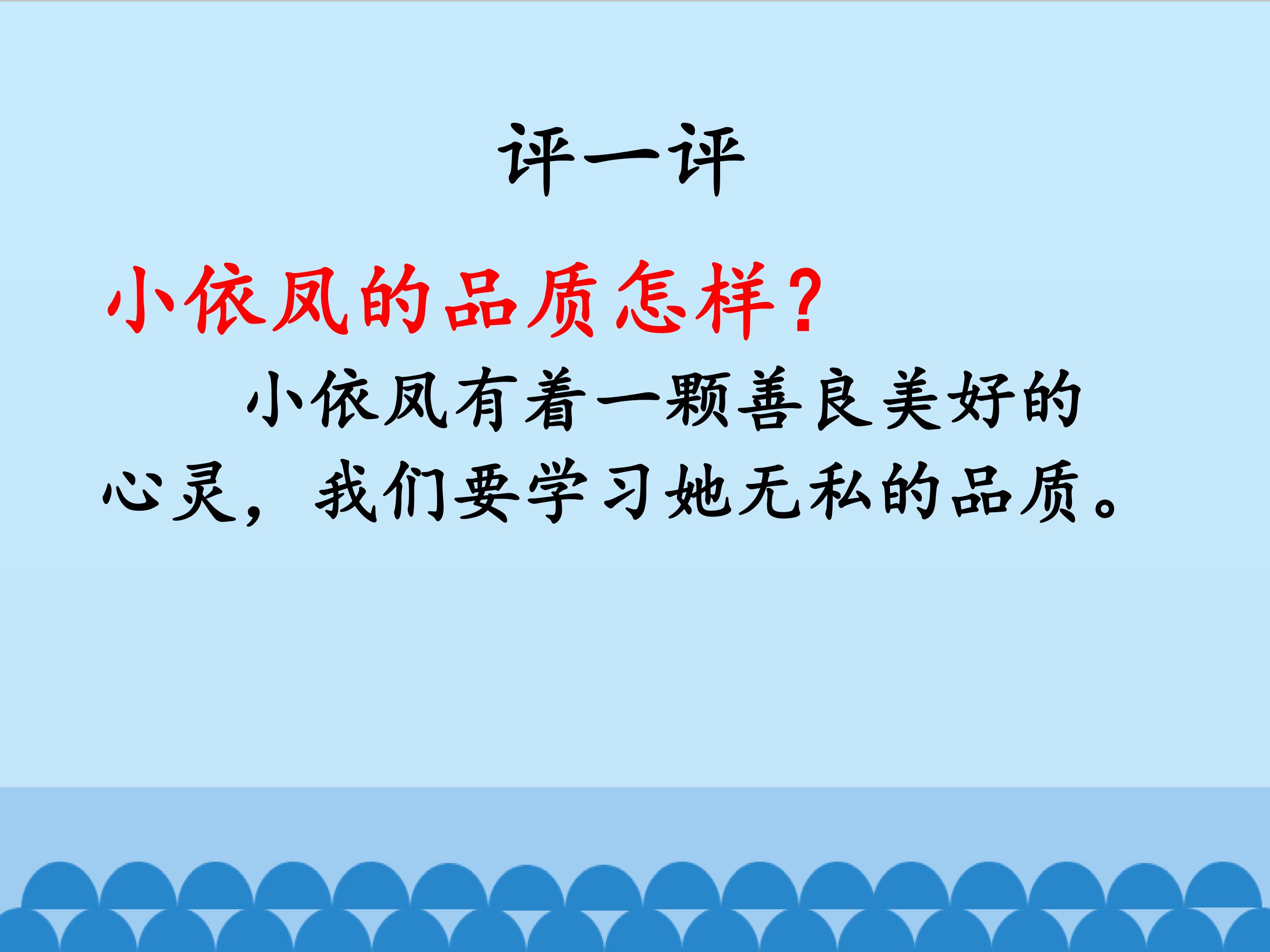 评一评

小依凤的品质怎样？

小依凤有着一颗善良美好的心灵，我们要学习她无私的品质。